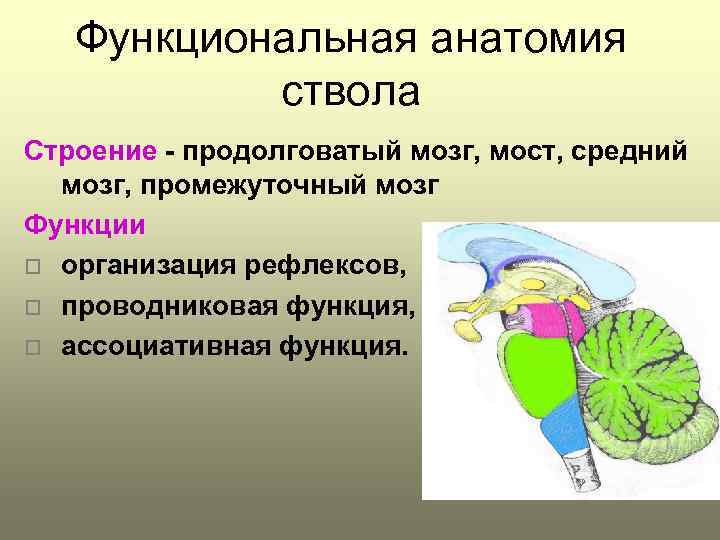 Функциональная анатомия ствола

Строение - продолговатый мозг, мост, средний мозг, промежуточный мозг

Функции

□ организация рефлексов,

□ проводниковая функция,

□ ассоциативная функция.